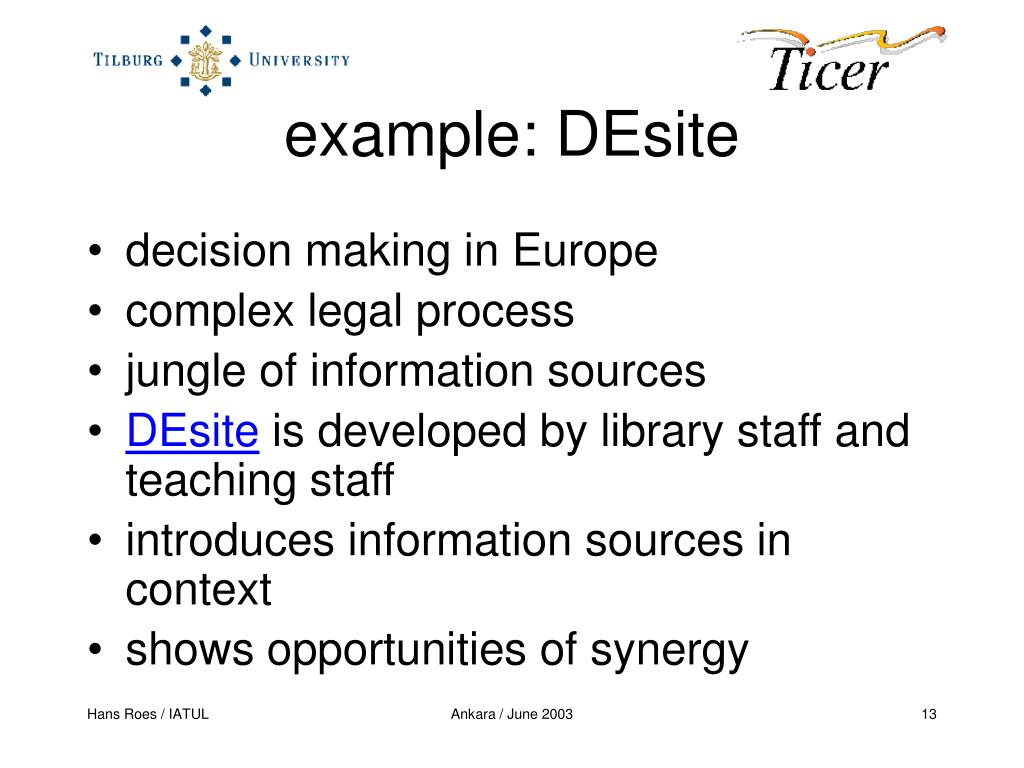 TILBURG UNIVERSITY

Ticer

example: DEsite

• decision making in Europe
• complex legal process
• jungle of information sources
• DEsite is developed by library staff and teaching staff
• introduces information sources in context
• shows opportunities of synergy

Hans Roes / IATUL

Ankara / June 2003

13